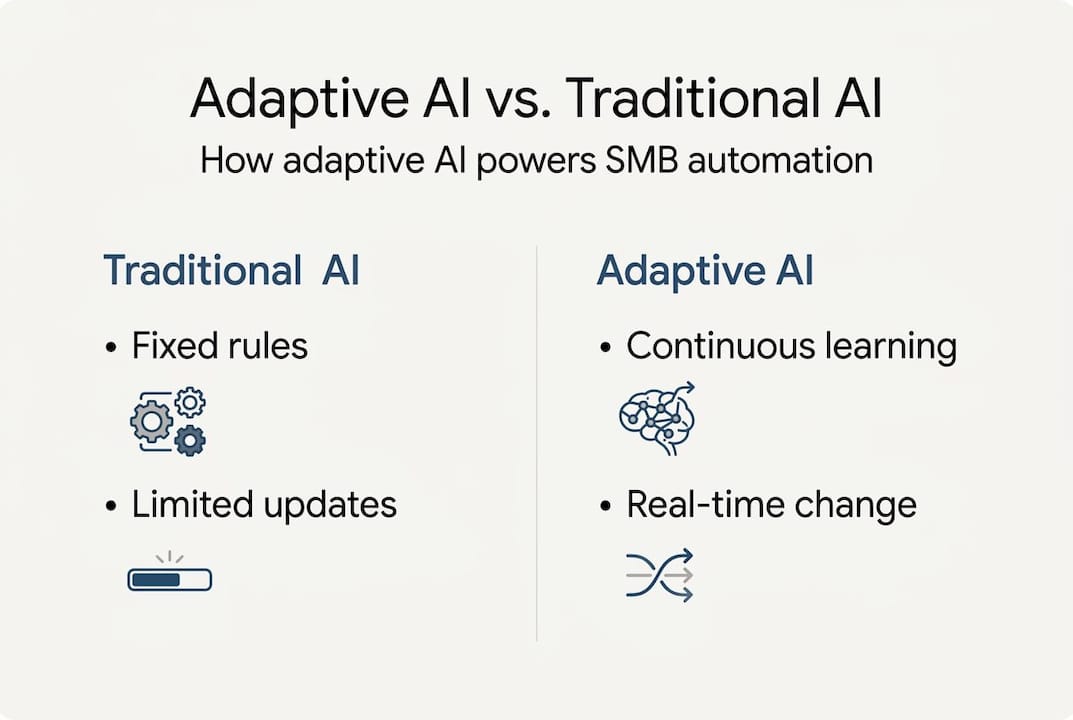 Adaptive AI vs. Traditional AI
How adaptive AI powers SMB automation

Traditional AI

• Fixed rules

• Limited updates

Adaptive AI

• Continuous learning

• Real-time change